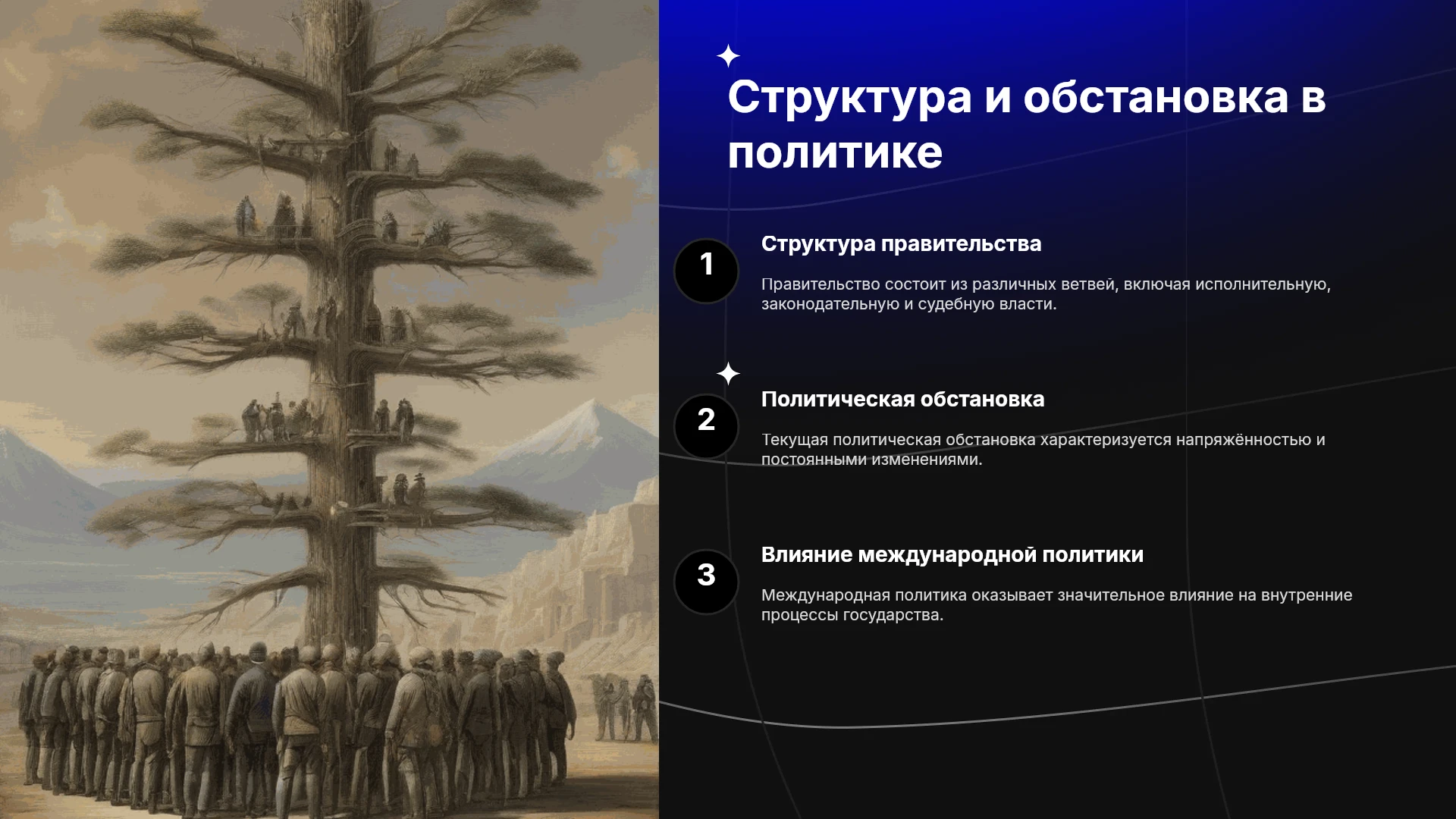 Структура и обстановка в политике

1

Структура правительства

Правительство состоит из различных ветвей, включая исполнительную, законодательную и судебную власти.

2

Политическая обстановка

Текущая политическая обстановка характеризуется напряжённостью и постоянными изменениями.

3

Влияние международной политики

Международная политика оказывает значительное влияние на внутренние процессы государства.